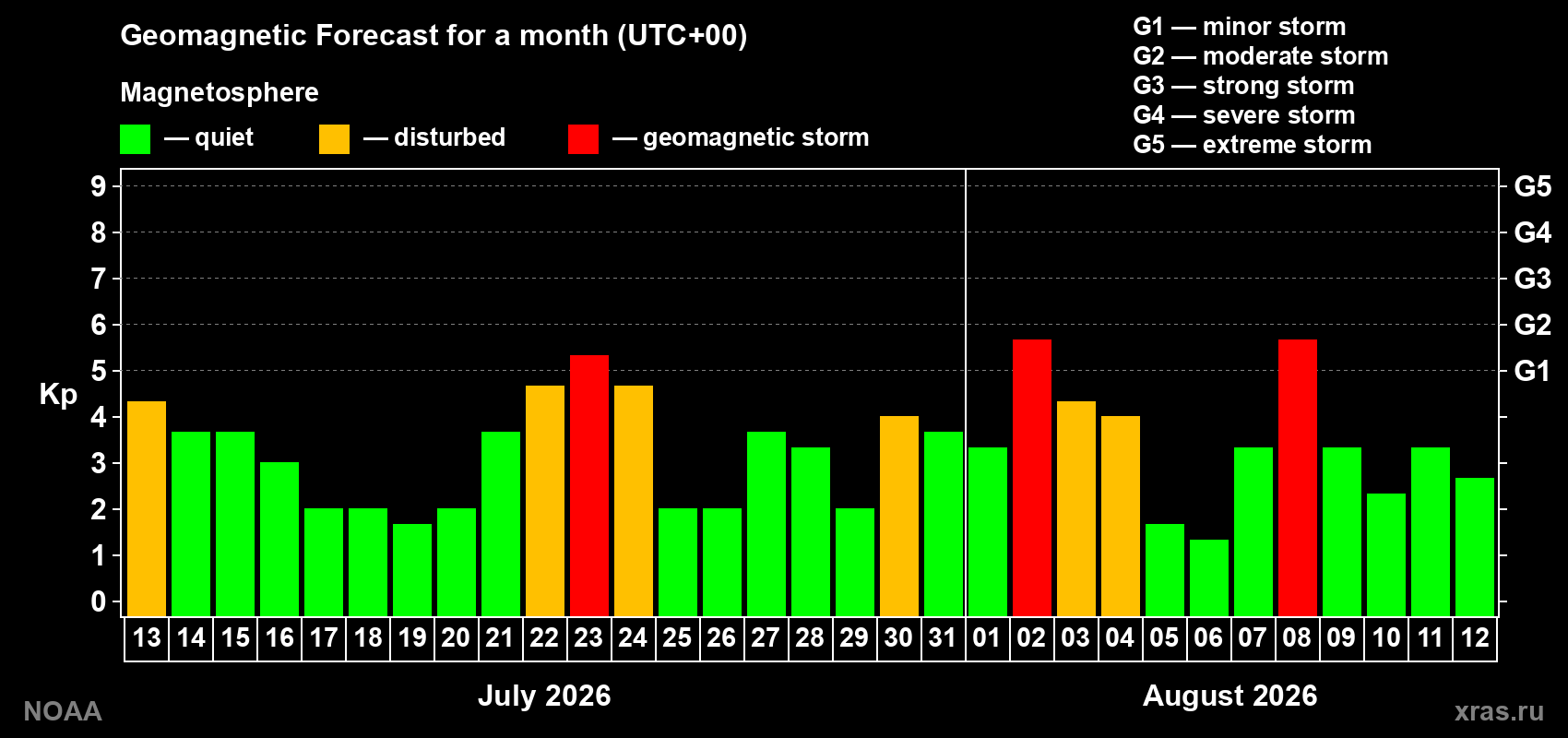 Geomagnetic Forecast for a month (UTC+00)

Magnetosphere

— quiet — disturbed — geomagnetic storm

G1 — minor storm
G2 — moderate storm
G3 — strong storm
G4 — severe storm
G5 — extreme storm

Kp

9 8 7 6 5 4 3 2 1 0

G5 G4 G3 G2 G1

13 14 15 16 17 18 19 20 21 22 23 24 25 26 27 28 29 30 31 01 02 03 04 05 06 07 08 09 10 11 12

July 2026

August 2026

NOAA

xras.ru